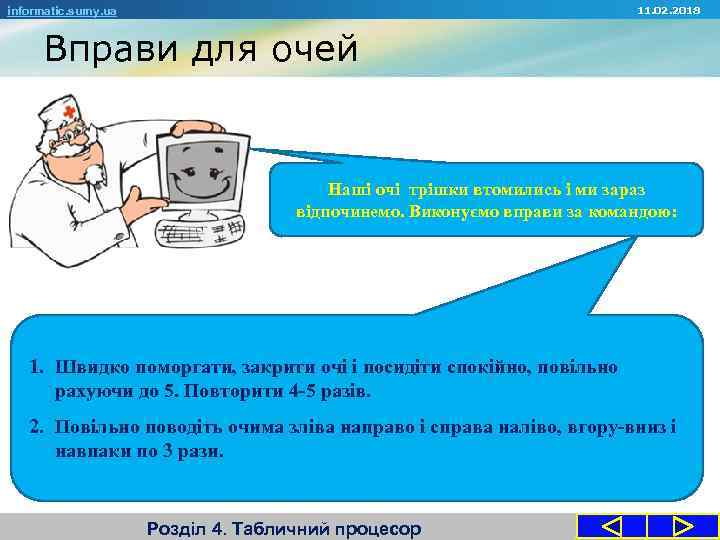 informatic.sumy.ua

11.02.2019

Вправи для очей

Наші очі трішки втомились і ми зараз відпочинемо. Виконуємо вправи за командою:

1. Швидко поморгати, закрити очі і посидіти спокійно, повільно рахуючи до 5. Повторити 4-5 разів.

2. Повільно поводіть очима зліва направо і справа наліво, вгору-вниз і навпаки по 3 рази.

Розділ 4. Табличний процесор